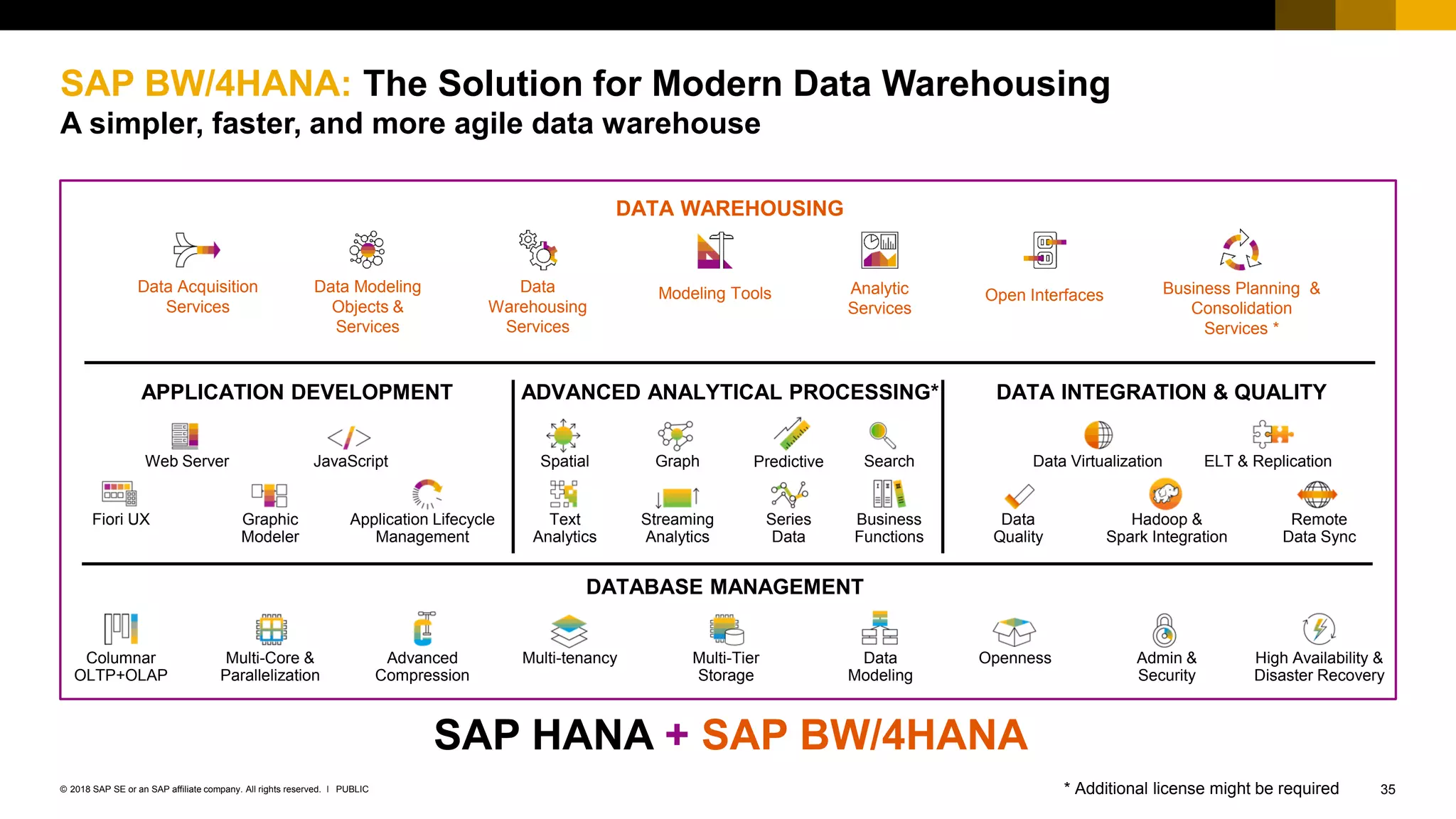 SAP BW/4HANA: The Solution for Modern Data Warehousing
A simpler, faster, and more agile data warehouse

DATA WAREHOUSING

Data Acquisition Services

Data Modeling Objects & Services

Data Warehousing Services

Modeling Tools

Analytic Services

Open Interfaces

Business Planning & Consolidation Services *

APPLICATION DEVELOPMENT

Web Server

JavaScript

Fiori UX

Graphic Modeler

Application Lifecycle Management

ADVANCED ANALYTICAL PROCESSING*

Spatial

Graph

Predictive

Search

Text Analytics

Streaming Analytics

Series Data

Business Functions

DATA INTEGRATION & QUALITY

Data Virtualization

ELT & Replication

Data Quality

Hadoop & Spark Integration

Remote Data Sync

DATABASE MANAGEMENT

Columnar OLTP+OLAP

Multi-Core & Parallelization

Advanced Compression

Multi-tenancy

Multi-Tier Storage

Data Modeling

Openness

Admin & Security

High Availability & Disaster Recovery

SAP HANA + SAP BW/4HANA

© 2018 SAP SE or an SAP affiliate company. All rights reserved. I PUBLIC

* Additional license might be required

35